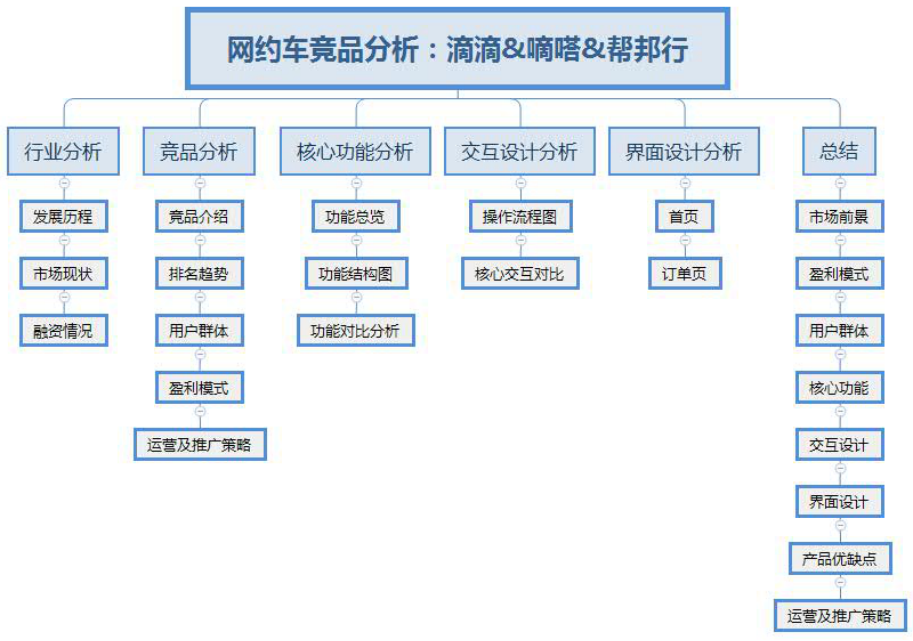 网约车竞品分析：滴滴&嘀嗒&帮邦行

行业分析
发展历程
市场现状
融资情况

竞品分析
竞品介绍
排名趋势
用户群体
盈利模式
运营及推广策略

核心功能分析
功能总览
功能结构图
功能对比分析

交互设计分析
操作流程图
核心交互对比

界面设计分析
首页
订单页

总结
市场前景
盈利模式
用户群体
核心功能
交互设计
界面设计
产品优缺点
运营及推广策略